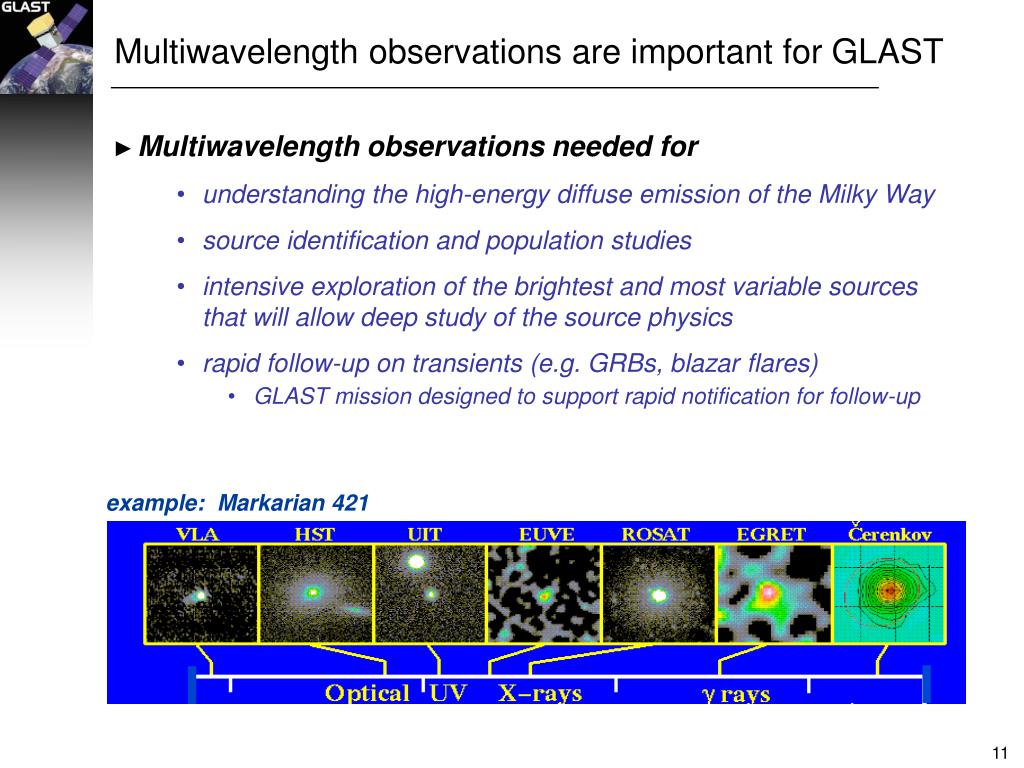 GLAST

Multiwavelength observations are important for GLAST

► Multiwavelength observations needed for

• understanding the high-energy diffuse emission of the Milky Way

• source identification and population studies

• intensive exploration of the brightest and most variable sources that will allow deep study of the source physics

• rapid follow-up on transients (e.g. GRBs, blazar flares)

• GLAST mission designed to support rapid notification for follow-up

example: Markarian 421

VLA HST UIT EUVE ROSAT EGRET Čerenkov

Optical UV X–rays γ rays

11